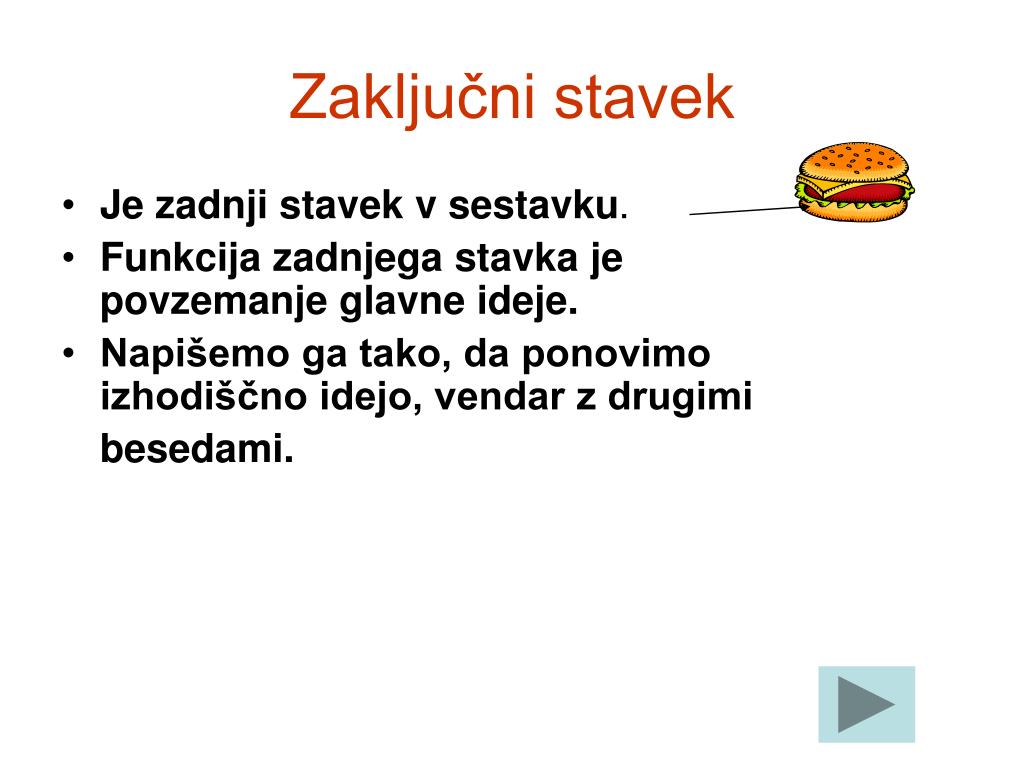 Zaključni stavek

• Je zadnji stavek v sestavku.
• Funkcija zadnjega stavka je povzemanje glavne ideje.
• Napišemo ga tako, da ponovimo izhodiščno idejo, vendar z drugimi besedami.